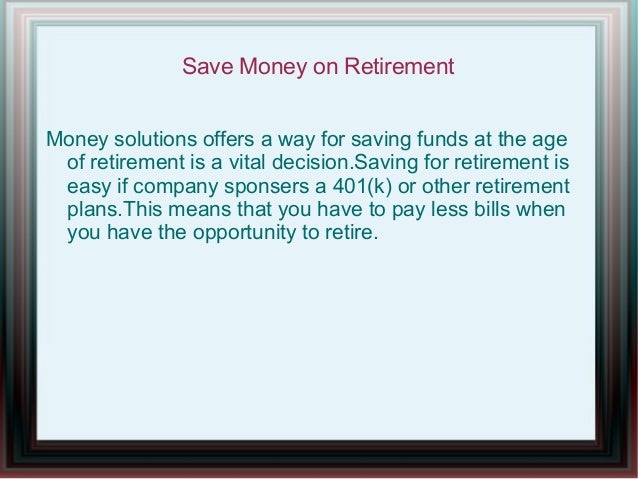 Save Money on Retirement

Money solutions offers a way for saving funds at the age of retirement is a vital decision.Saving for retirement is easy if company sponsers a 401(k) or other retirement plans.This means that you have to pay less bills when you have the opportunity to retire.